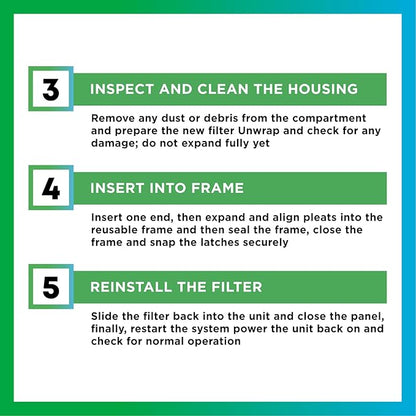 3

INSPECT AND CLEAN THE HOUSING

Remove any dust or debris from the compartment and prepare the new filter Unwrap and check for any damage; do not expand fully yet

4

INSERT INTO FRAME

Insert one end, then expand and align pleats into the reusable frame and then seal the frame, close the frame and snap the latches securely

5

REINSTALL THE FILTER

Slide the filter back into the unit and close the panel, finally, restart the system power the unit back on and check for normal operation